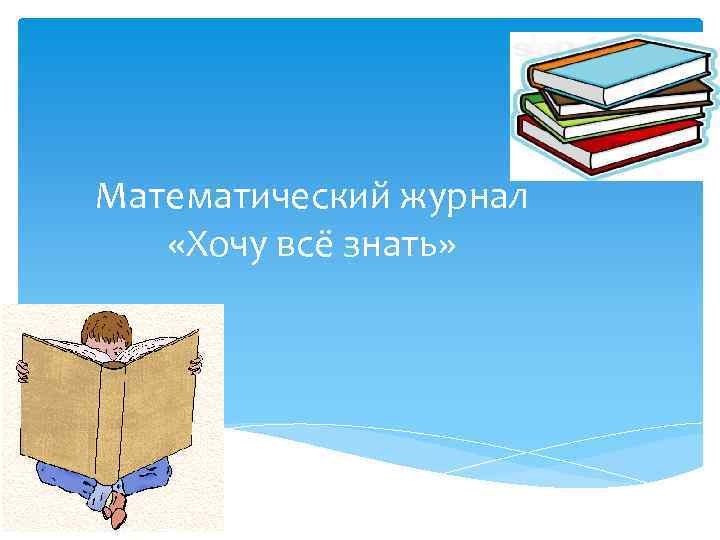 Математический журнал
«Хочу всё знать»